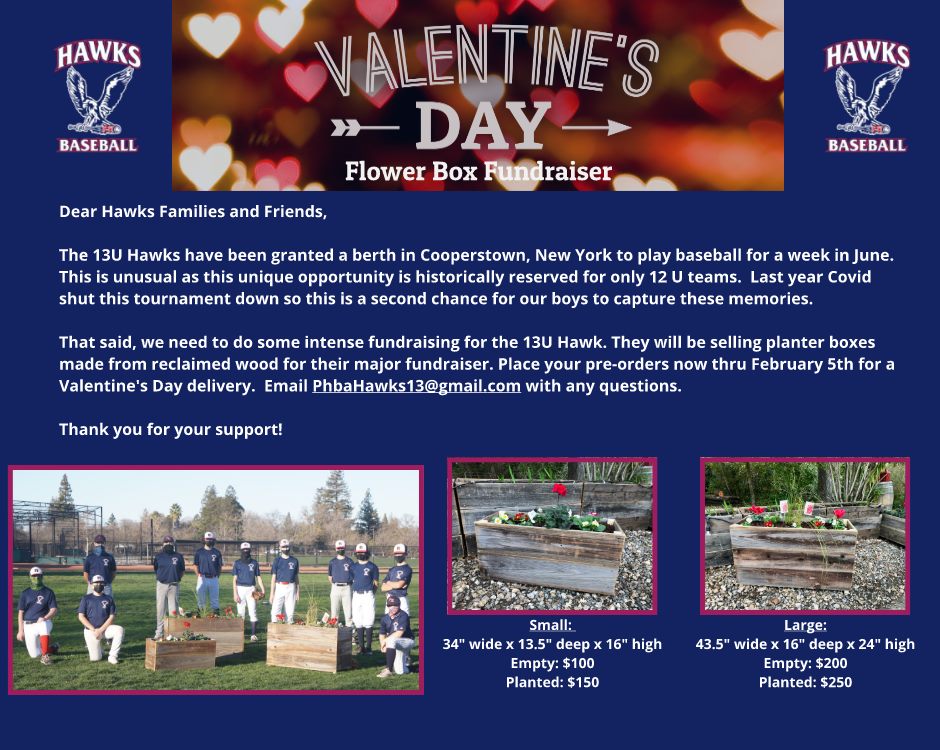 HAWKS
BASEBALL

VALENTINE'S
DAY
Flower Box Fundraiser

HAWKS
BASEBALL

Dear Hawks Families and Friends,

The 13U Hawks have been granted a berth in Cooperstown, New York to play baseball for a week in June. This is unusual as this unique opportunity is historically reserved for only 12 U teams. Last year Covid shut this tournament down so this is a second chance for our boys to capture these memories.

That said, we need to do some intense fundraising for the 13U Hawk. They will be selling planter boxes made from reclaimed wood for their major fundraiser. Place your pre-orders now thru February 5th for a Valentine's Day delivery. Email PhbaHawks13@gmail.com with any questions.

Thank you for your support!

Small:
34" wide x 13.5" deep x 16" high
Empty: $100
Planted: $150

Large:
43.5" wide x 16" deep x 24" high
Empty: $200
Planted: $250